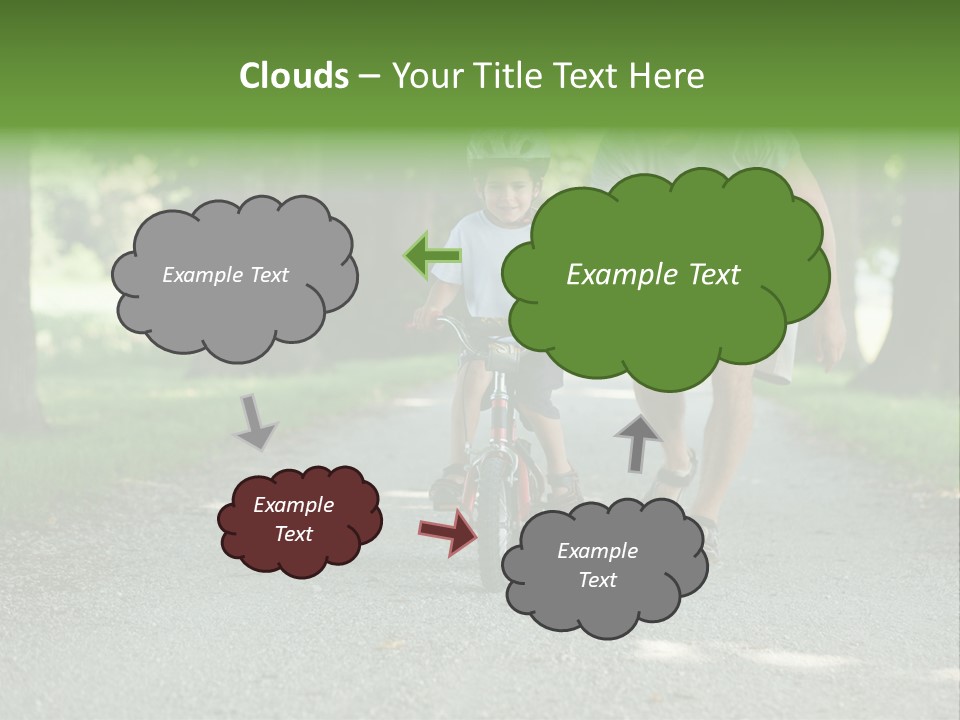 Clouds – Your Title Text Here

Example Text

Example Text

Example Text

Example Text